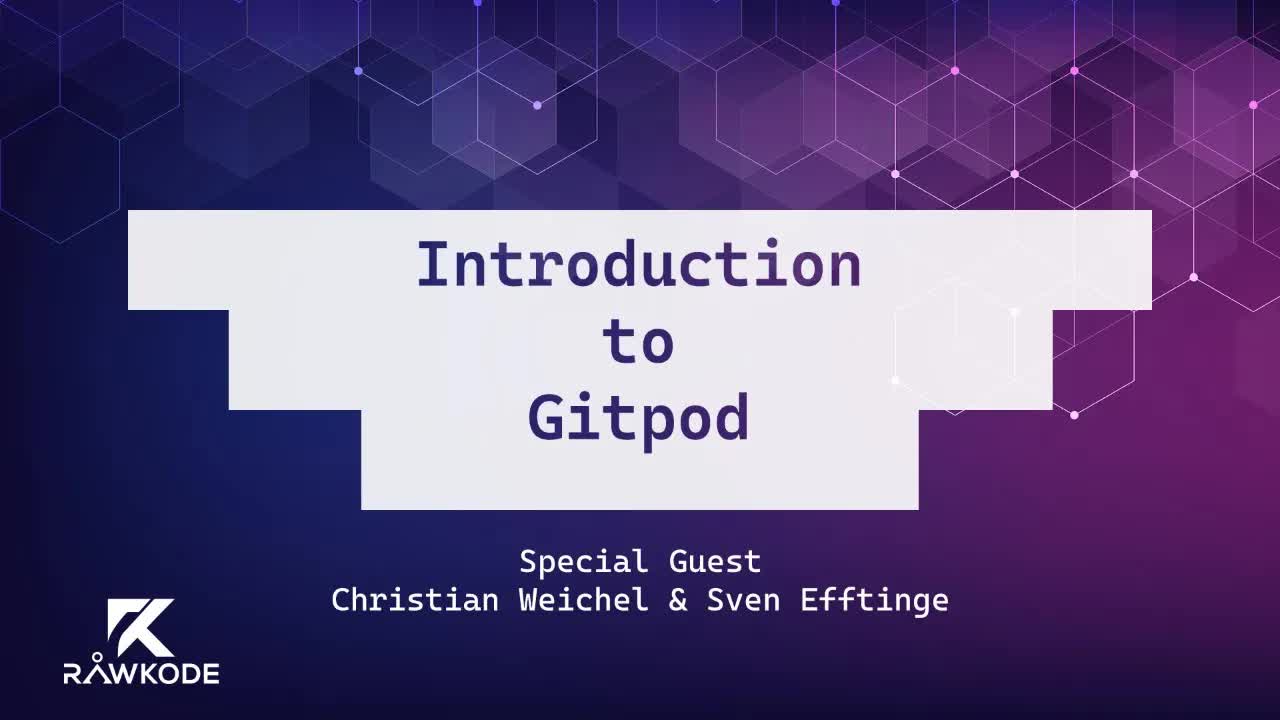 Introduction
to
Gitpod

Special Guest
Christian Weichel & Sven Efftinge

RAWKODE